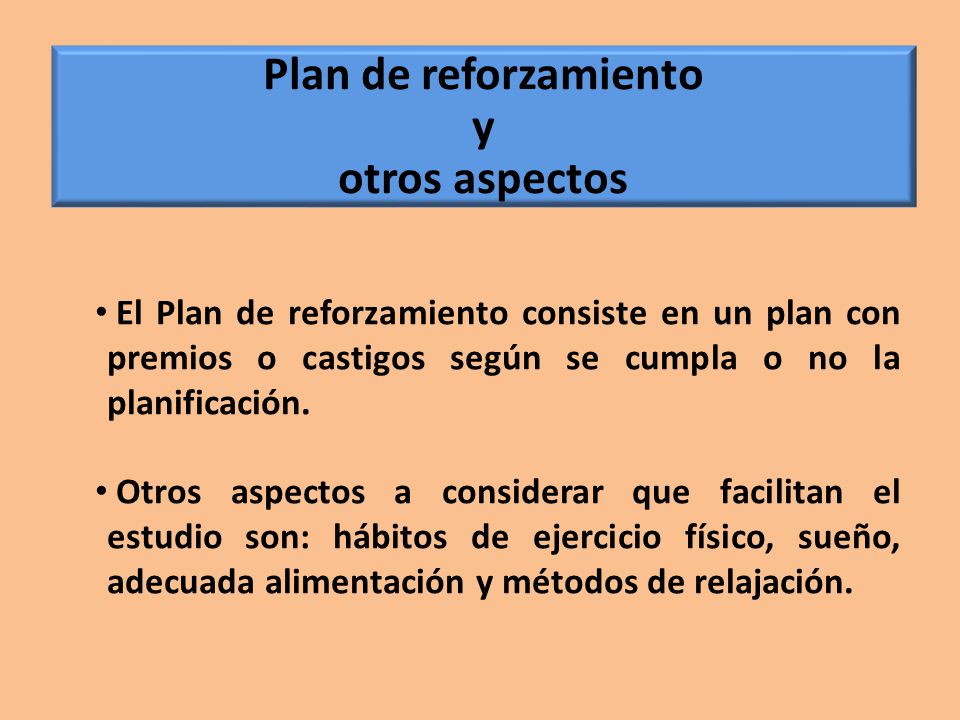 Plan de reforzamiento
y
otros aspectos

• El Plan de reforzamiento consiste en un plan con premios o castigos según se cumpla o no la planificación.

• Otros aspectos a considerar que facilitan el estudio son: hábitos de ejercicio físico, sueño, adecuada alimentación y métodos de relajación.